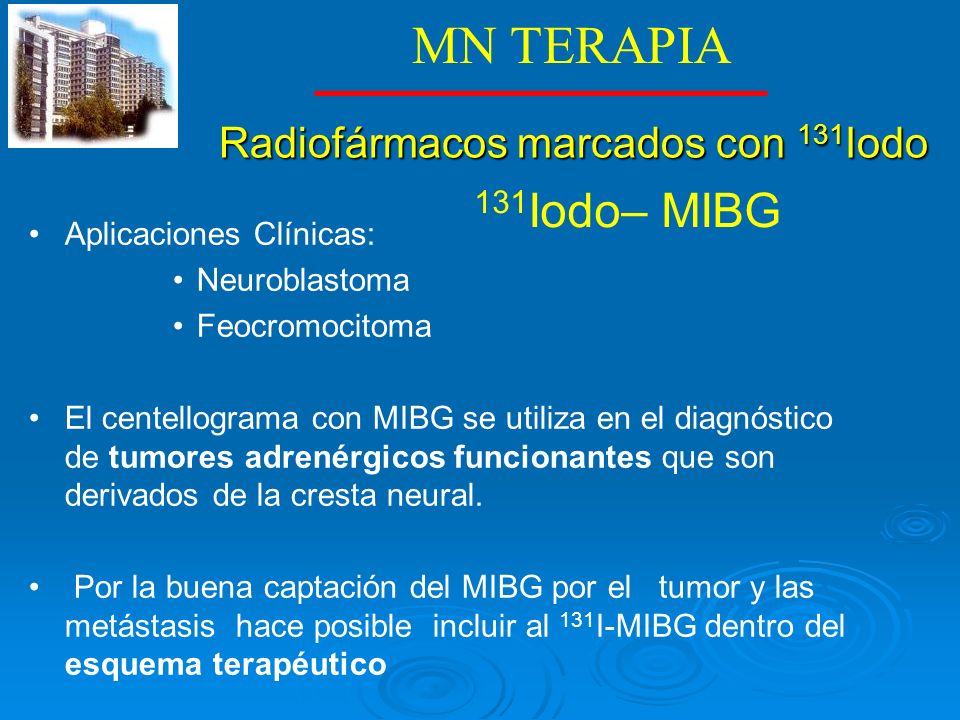 MN TERAPIA

Radiofármacos marcados con $^{131}$Iodo

$^{131}$Iodo– MIBG

• Aplicaciones Clínicas:
  • Neuroblastoma
  • Feocromocitoma

• El centellograma con MIBG se utiliza en el diagnóstico de **tumores adrenérgicos funcionantes** que son derivados de la cresta neural.

• Por la buena captación del MIBG por el tumor y las metástasis hace posible incluir al $^{131}$I-MIBG dentro del **esquema terapéutico**